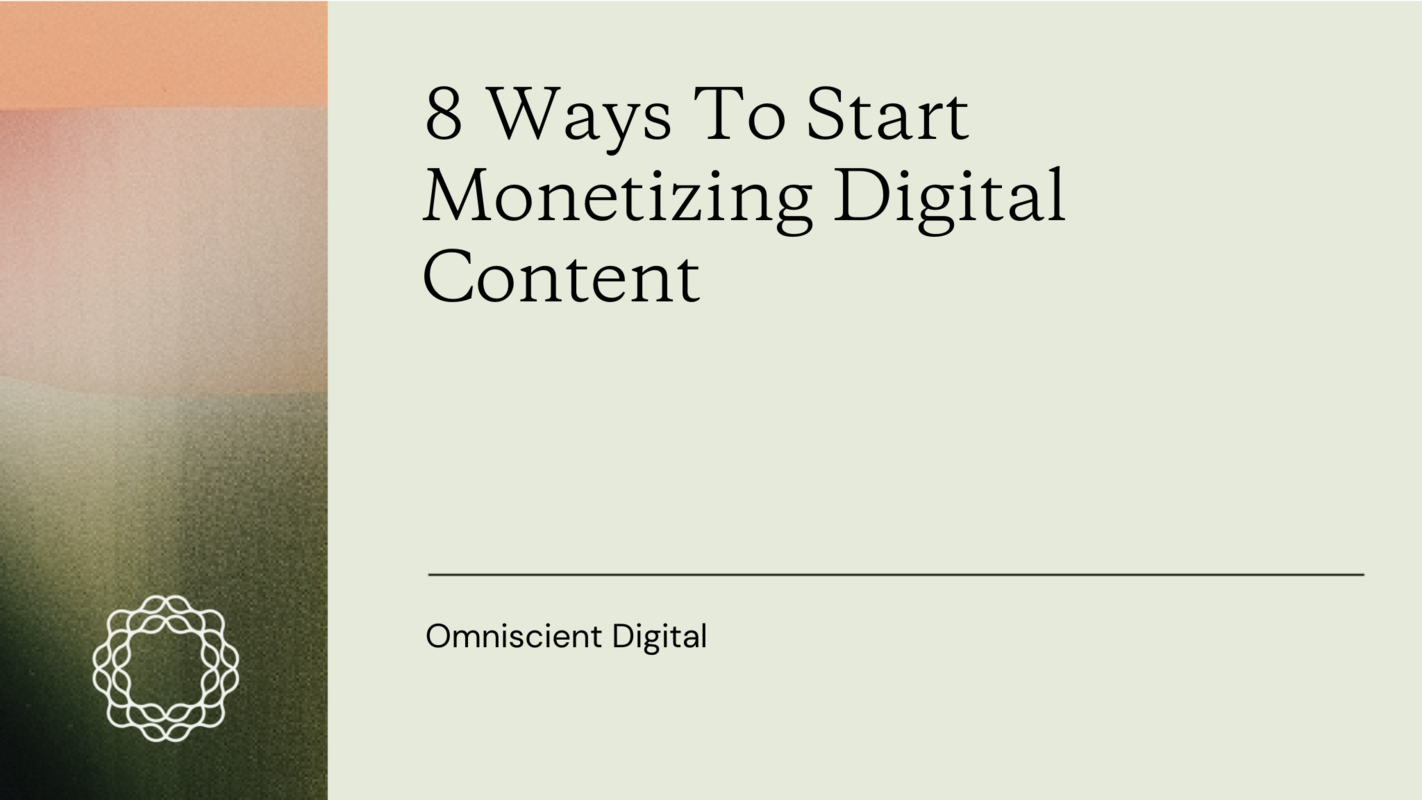 8 Ways To Start Monetizing Digital Content

Omniscient Digital